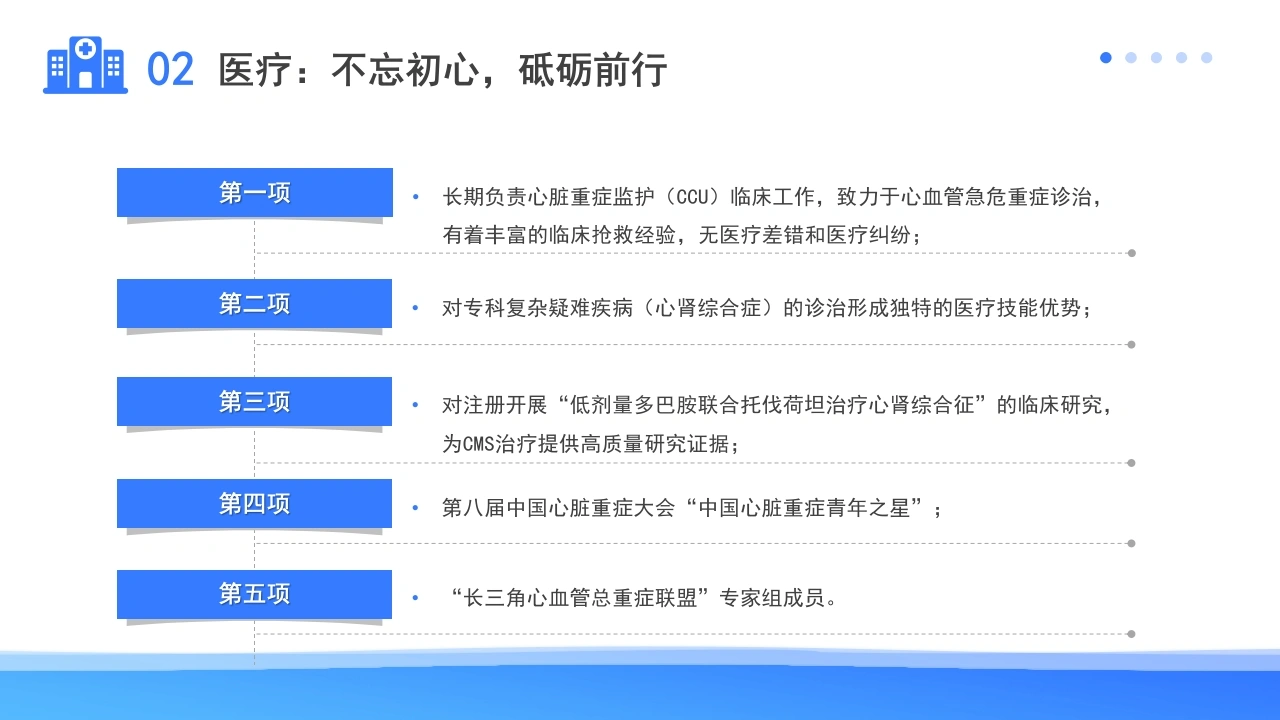 02 医疗：不忘初心，砥砺前行

第一项

• 长期负责心脏重症监护（CCU）临床工作，致力于心血管急危重症诊治，有着丰富的临床抢救经验，无医疗差错和医疗纠纷；

第二项

• 对专科复杂疑难疾病（心肾综合症）的诊治形成独特的医疗技能优势；

第三项

• 对注册开展“低剂量多巴胺联合托伐荷坦治疗心肾综合征”的临床研究，为CMS治疗提供高质量研究证据；

第四项

• 第八届中国心脏重症大会“中国心脏重症青年之星”；

第五项

• “长三角心血管总重症联盟”专家组成员。